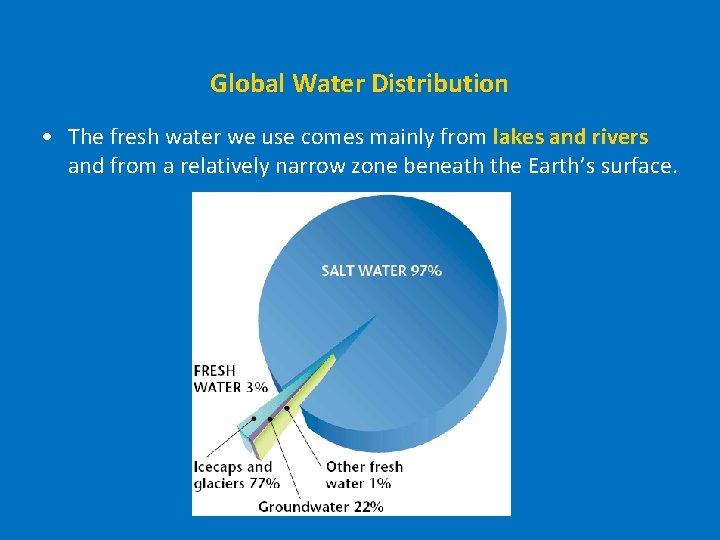 Global Water Distribution

• The fresh water we use comes mainly from lakes and rivers and from a relatively narrow zone beneath the Earth's surface.

SALT WATER 97%

FRESH WATER 3%

Icecaps and glaciers 77%

Other fresh water 1%

Groundwater 22%